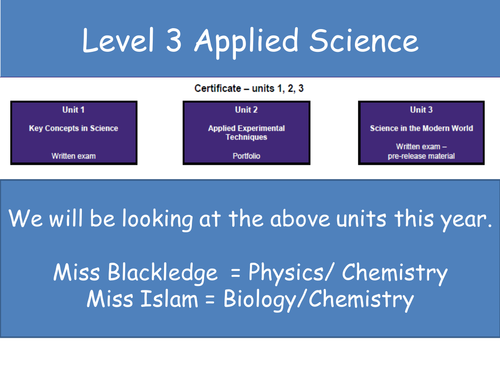 Level 3 Applied Science

Certificate – units 1, 2, 3

Unit 1
Key Concepts in Science
Written exam

Unit 2
Applied Experimental Techniques
Portfolio

Unit 3
Science in the Modern World
Written exam – pre-release material

We will be looking at the above units this year.

Miss Blackledge = Physics/ Chemistry
Miss Islam = Biology/Chemistry